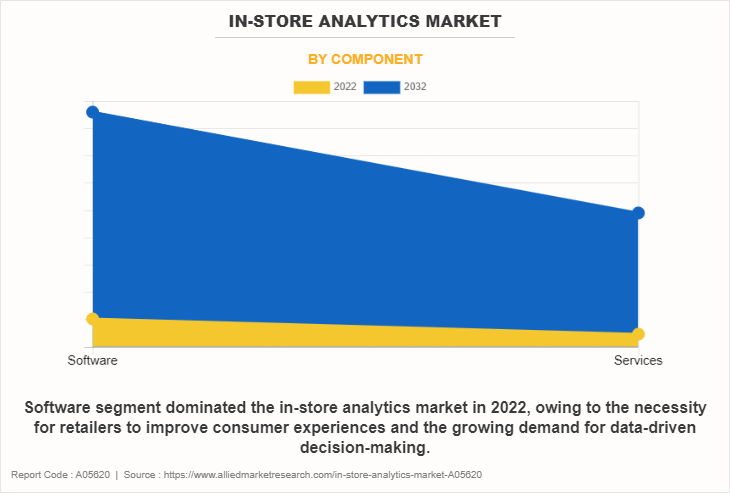 IN-STORE ANALYTICS MARKET

BY COMPONENT

2022 2032

Software

Services

Software segment dominated the in-store analytics market in 2022, owing to the necessity for retailers to improve consumer experiences and the growing demand for data-driven decision-making.

Report Code : A05620 | Source : https://www.alliedmarketresearch.com/in-store-analytics-market-A05620